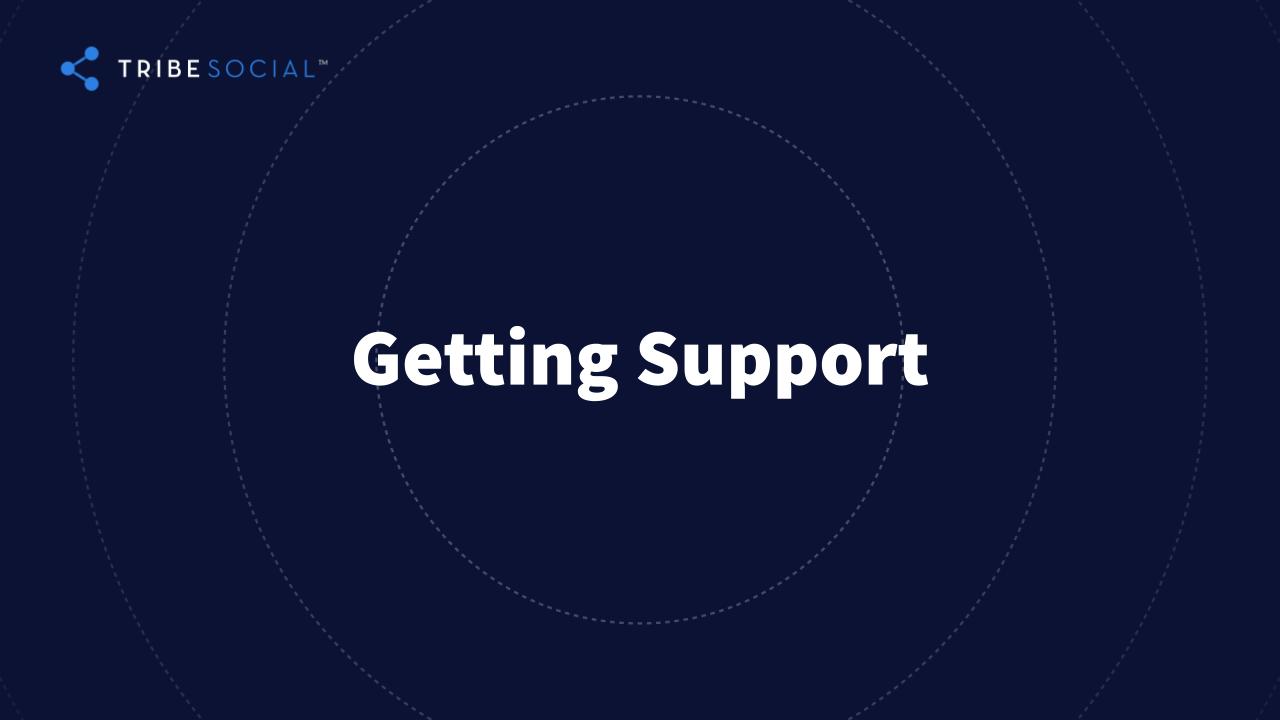 TRIBE SOCIAL™

Getting Support